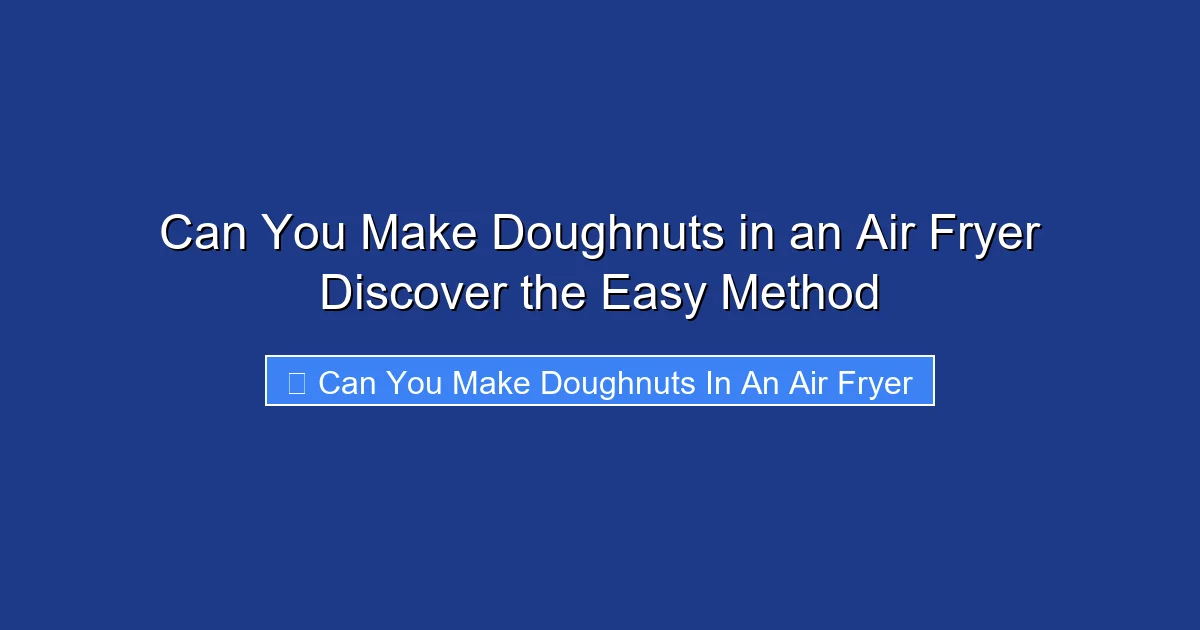 Can You Make Doughnuts in an Air Fryer Discover the Easy Method

Can You Make Doughnuts In An Air Fryer